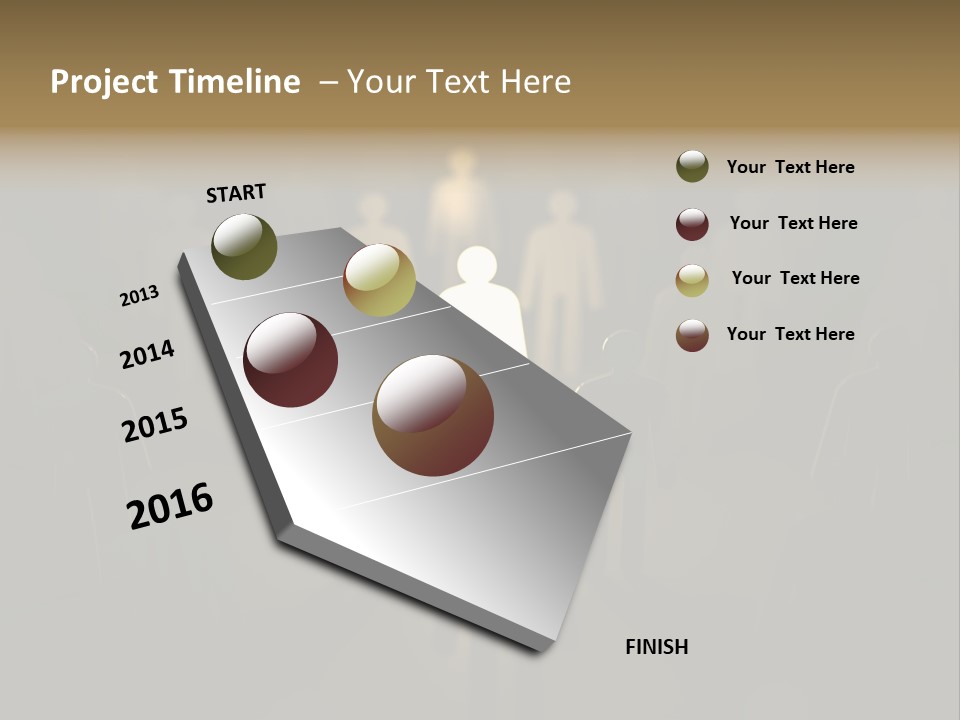 Project Timeline – Your Text Here

START

2013

2014

2015

2016

FINISH

Your Text Here

Your Text Here

Your Text Here

Your Text Here